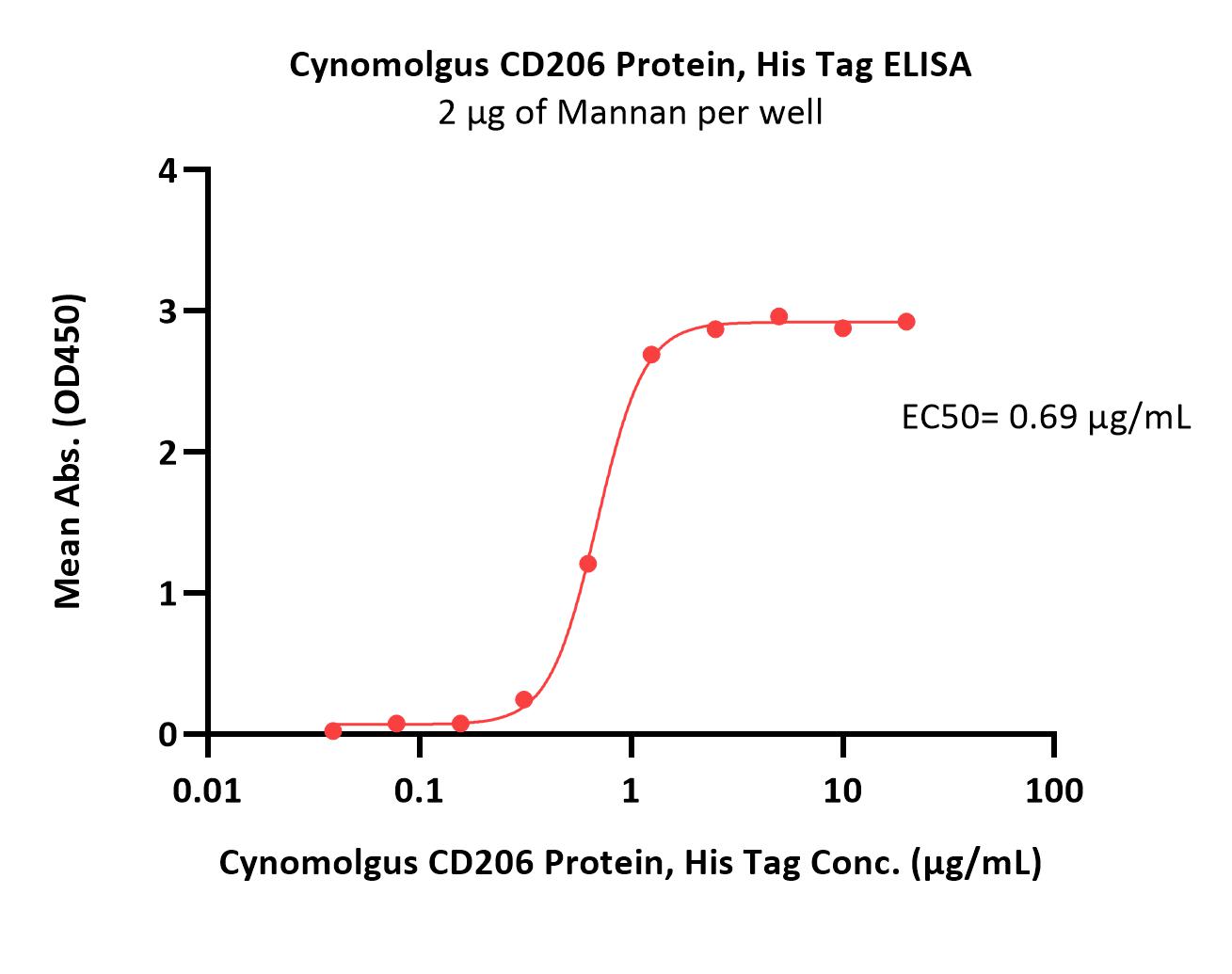 Cynomolgus CD206 Protein, His Tag ELISA
2 μg of Mannan per well

Mean Abs. (OD450)

4
3
2
1
0

EC50= 0.69 μg/mL

0.01
0.1
1
10
100

Cynomolgus CD206 Protein, His Tag Conc. (μg/mL)